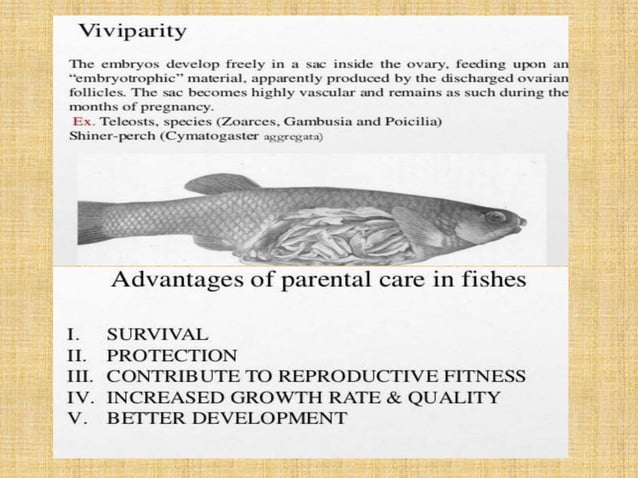 Viviparity

The embryos develop freely in a sac inside the ovary, feeding upon an "embryotrophic" material, apparently produced by the discharged ovarian follicles. The sac becomes highly vascular and remains as such during the months of pregnancy.
Ex. Teleosts, species (Zoarces, Gambusia and Poicilia)
Shiner-perch (Cymatogaster aggregata)

Advantages of parental care in fishes

I. SURVIVAL
II. PROTECTION
III. CONTRIBUTE TO REPRODUCTIVE FITNESS
IV. INCREASED GROWTH RATE & QUALITY
V. BETTER DEVELOPMENT